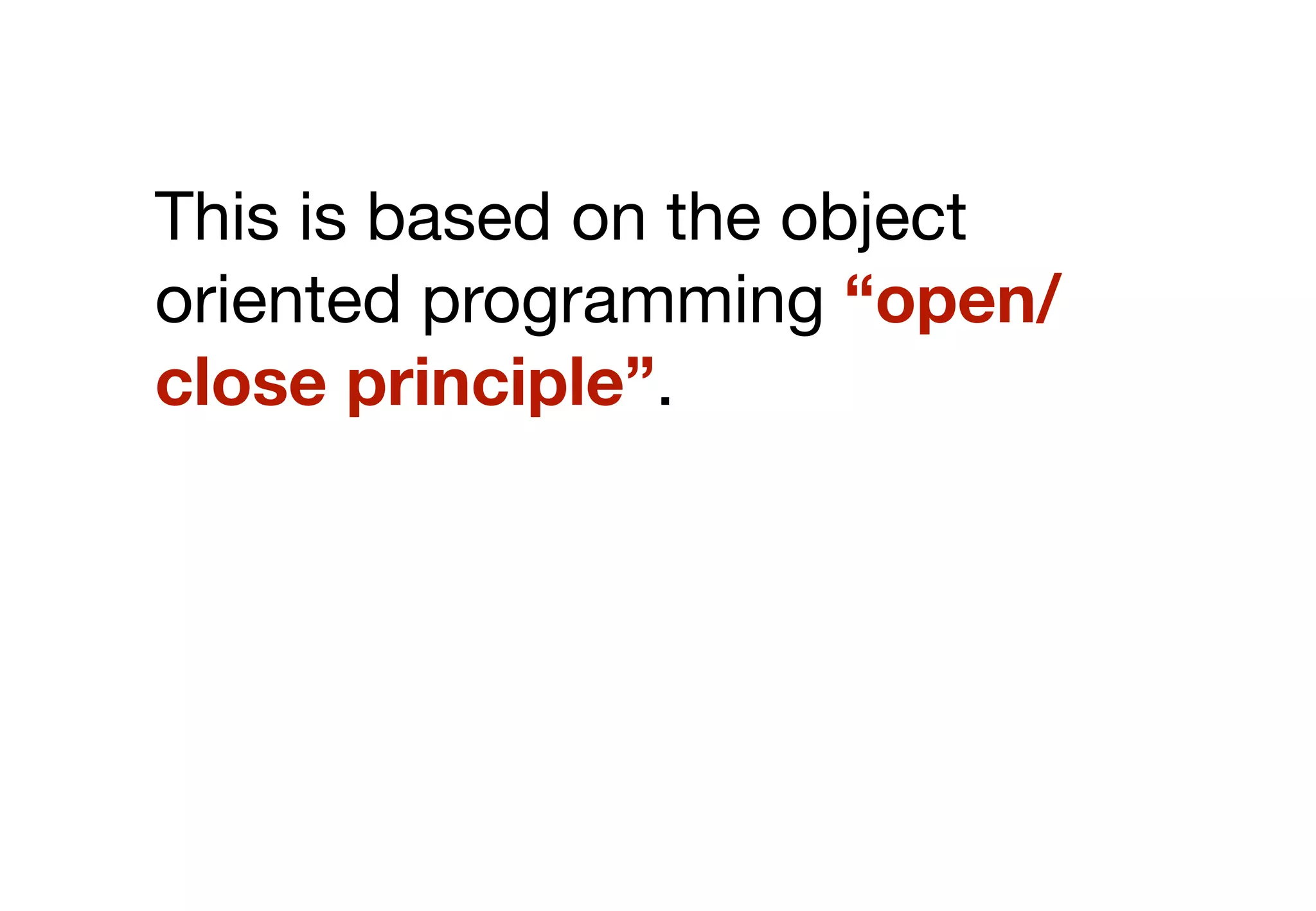 This is based on the object oriented programming “open/close principle”.